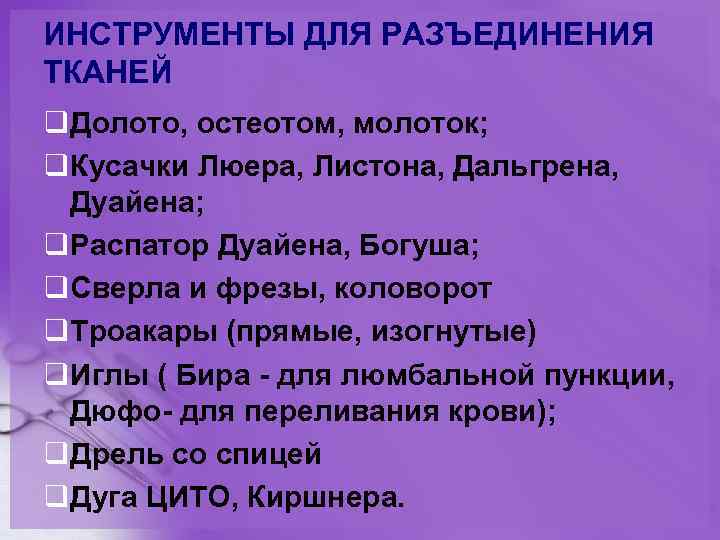 ИНСТРУМЕНТЫ ДЛЯ РАЗЪЕДИНЕНИЯ ТКАНЕЙ

❑Долото, остеотом, молоток;
❑Кусачки Люера, Листона, Дальгрена, Дуайена;
❑Распатор Дуайена, Богуша;
❑Сверла и фрезы, коловорот
❑Троакары (прямые, изогнутые)
❑Иглы ( Бира - для люмбальной пункции, Дюфо- для переливания крови);
❑Дрель со спицей
❑Дуга ЦИТО, Киршнера.